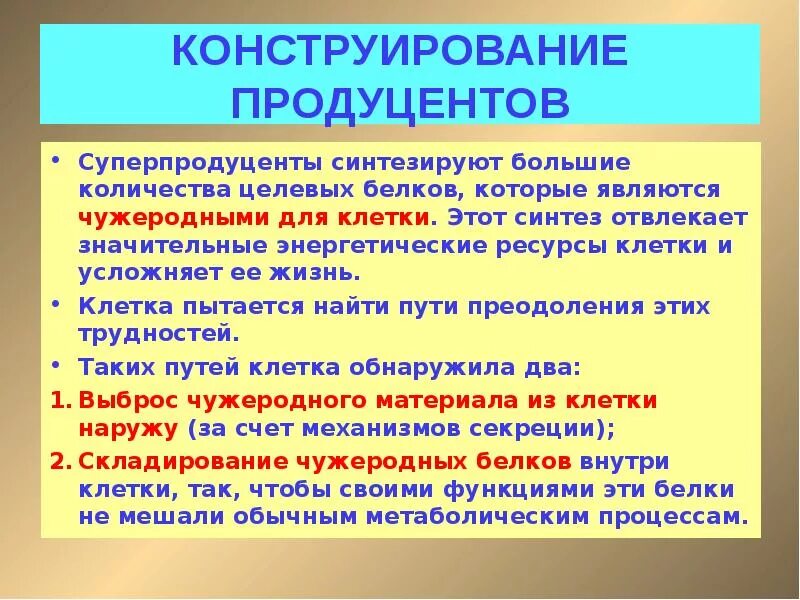 КОНСТРУИРОВАНИЕ ПРОДУЦЕНТОВ

• Суперпродуценты синтезируют большие количества целевых белков, которые являются чужеродными для клетки. Этот синтез отвлекает значительные энергетические ресурсы клетки и усложняет ее жизнь.

• Клетка пытается найти пути преодоления этих трудностей.

• Таких путей клетка обнаружила два:

1. Выброс чужеродного материала из клетки наружу (за счет механизмов секреции);

2. Складирование чужеродных белков внутри клетки, так, чтобы своими функциями эти белки не мешали обычным метаболическим процессам.